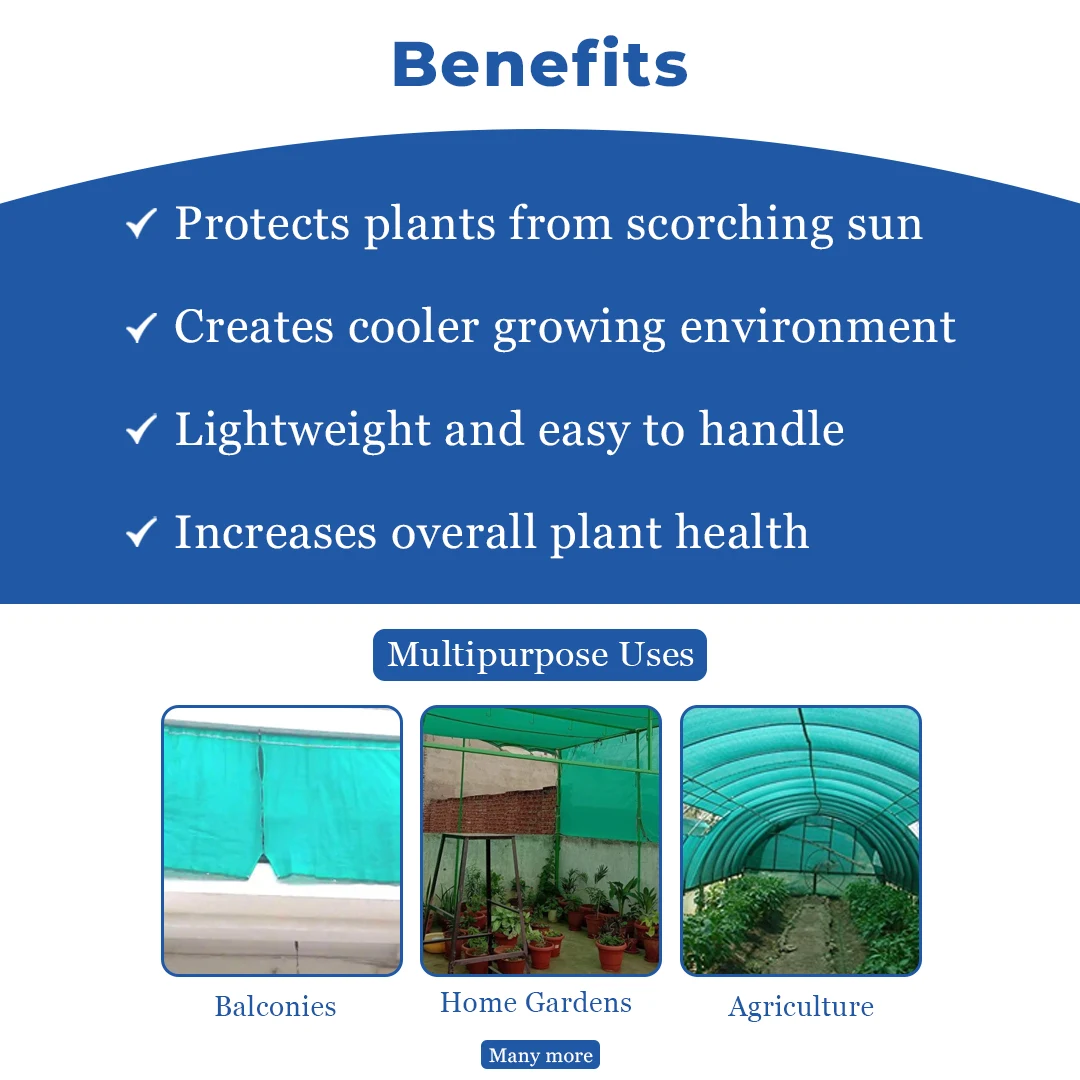 Benefits

✓ Protects plants from scorching sun

✓ Creates cooler growing environment

✓ Lightweight and easy to handle

✓ Increases overall plant health

Multipurpose Uses

Balconies

Home Gardens

Agriculture

Many more